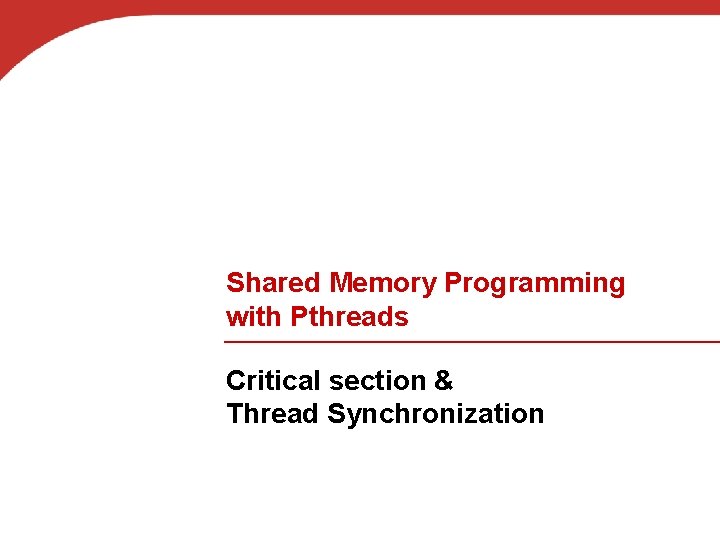 Shared Memory Programming with Pthreads

Critical section &
Thread Synchronization